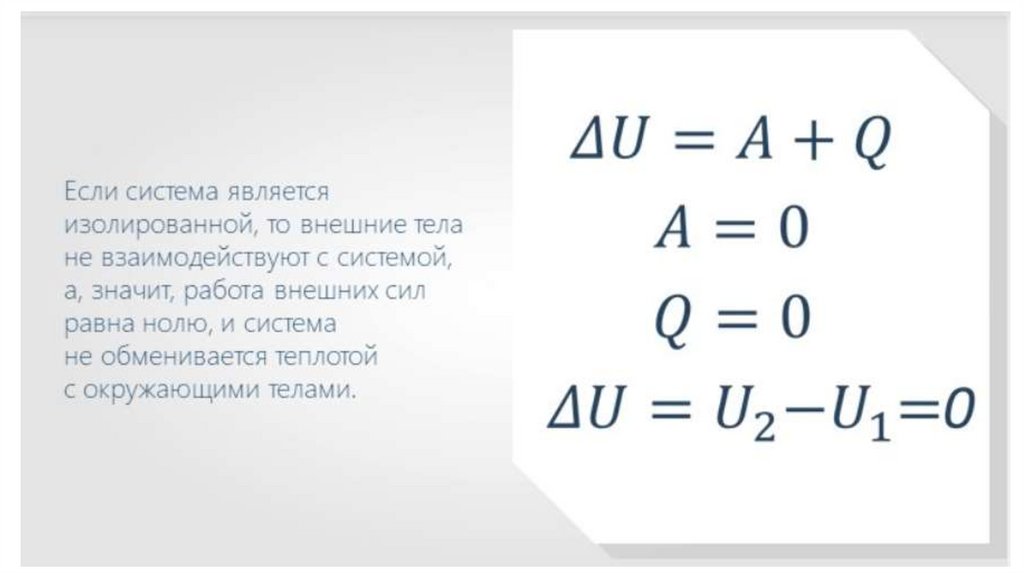 Если система является изолированной, то внешние тела не взаимодействуют с системой, а, значит, работа внешних сил равна нолю, и система не обменивается теплотой с окружающими телами.

$\Delta U = A + Q$

$A = 0$

$Q = 0$

$\Delta U = U_2 - U_1 = 0$